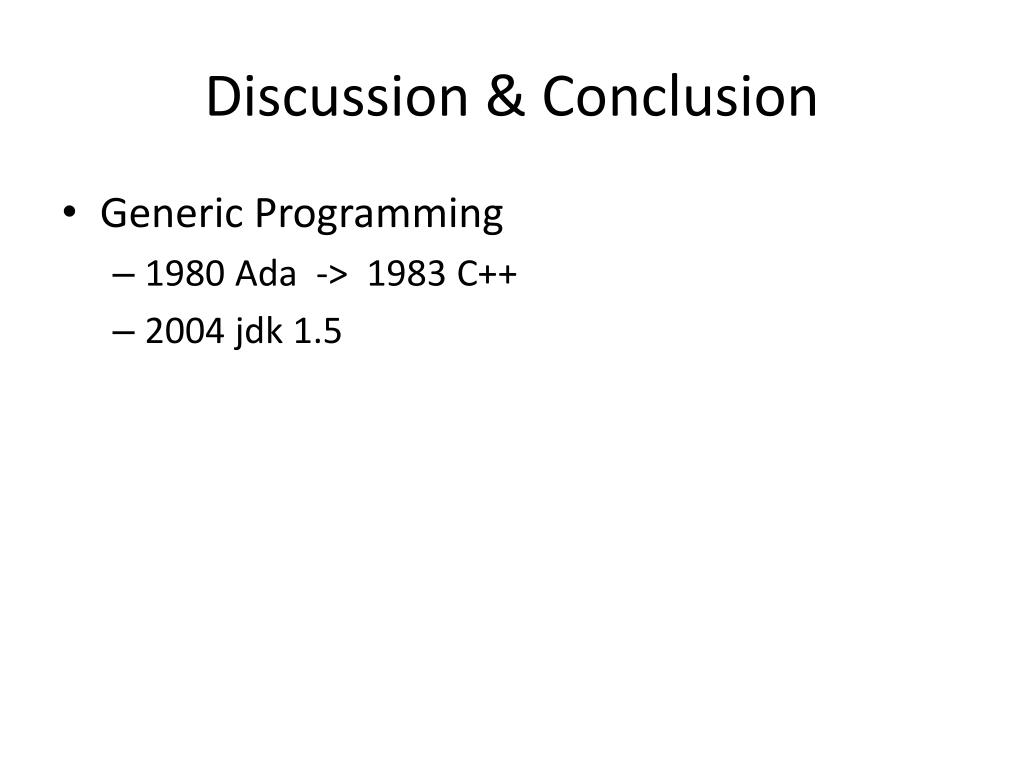 Discussion & Conclusion

• Generic Programming
– 1980 Ada -> 1983 C++
– 2004 jdk 1.5